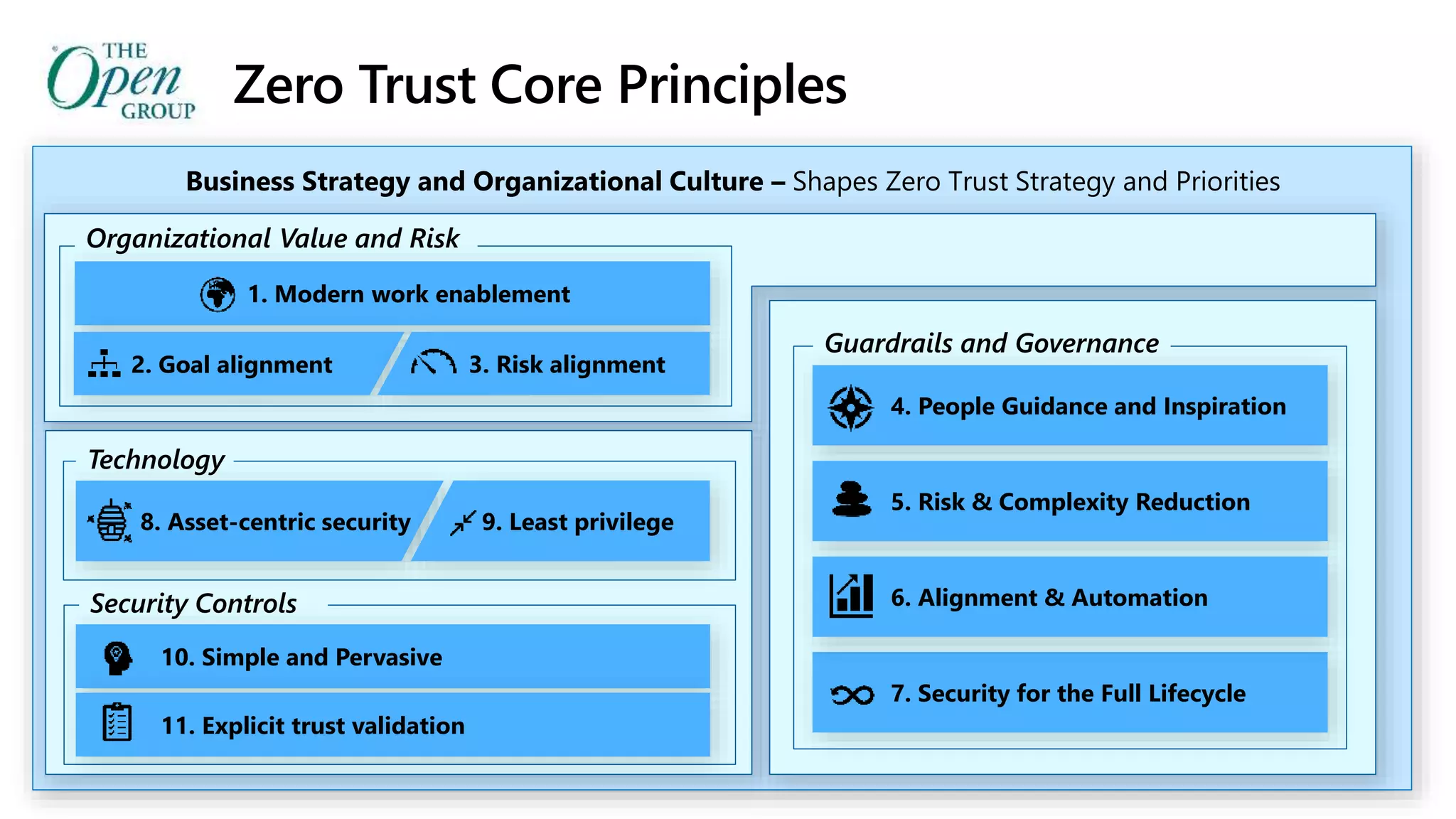 THE Open GROUP

Zero Trust Core Principles

Business Strategy and Organizational Culture – Shapes Zero Trust Strategy and Priorities

Organizational Value and Risk

1. Modern work enablement

2. Goal alignment

3. Risk alignment

Technology

8. Asset-centric security

9. Least privilege

Security Controls

10. Simple and Pervasive

11. Explicit trust validation

Guardrails and Governance

4. People Guidance and Inspiration

5. Risk & Complexity Reduction

6. Alignment & Automation

7. Security for the Full Lifecycle